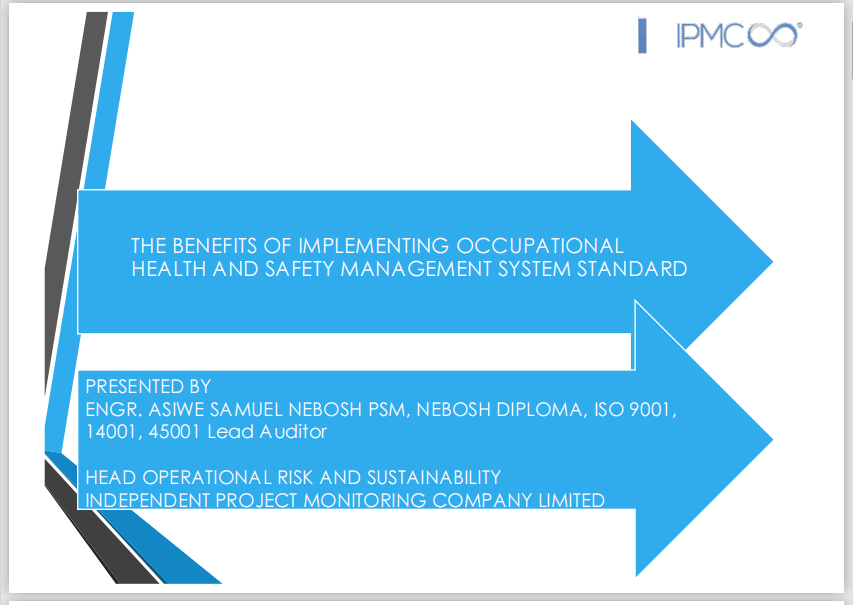 IPMC

THE BENEFITS OF IMPLEMENTING OCCUPATIONAL HEALTH AND SAFETY MANAGEMENT SYSTEM STANDARD

PRESENTED BY
ENGR. ASIWE SAMUEL NEBOSH PSM, NEBOSH DIPLOMA, ISO 9001, 14001, 45001 Lead Auditor

HEAD OPERATIONAL RISK AND SUSTAINABILITY
INDEPENDENT PROJECT MONITORING COMPANY LIMITED